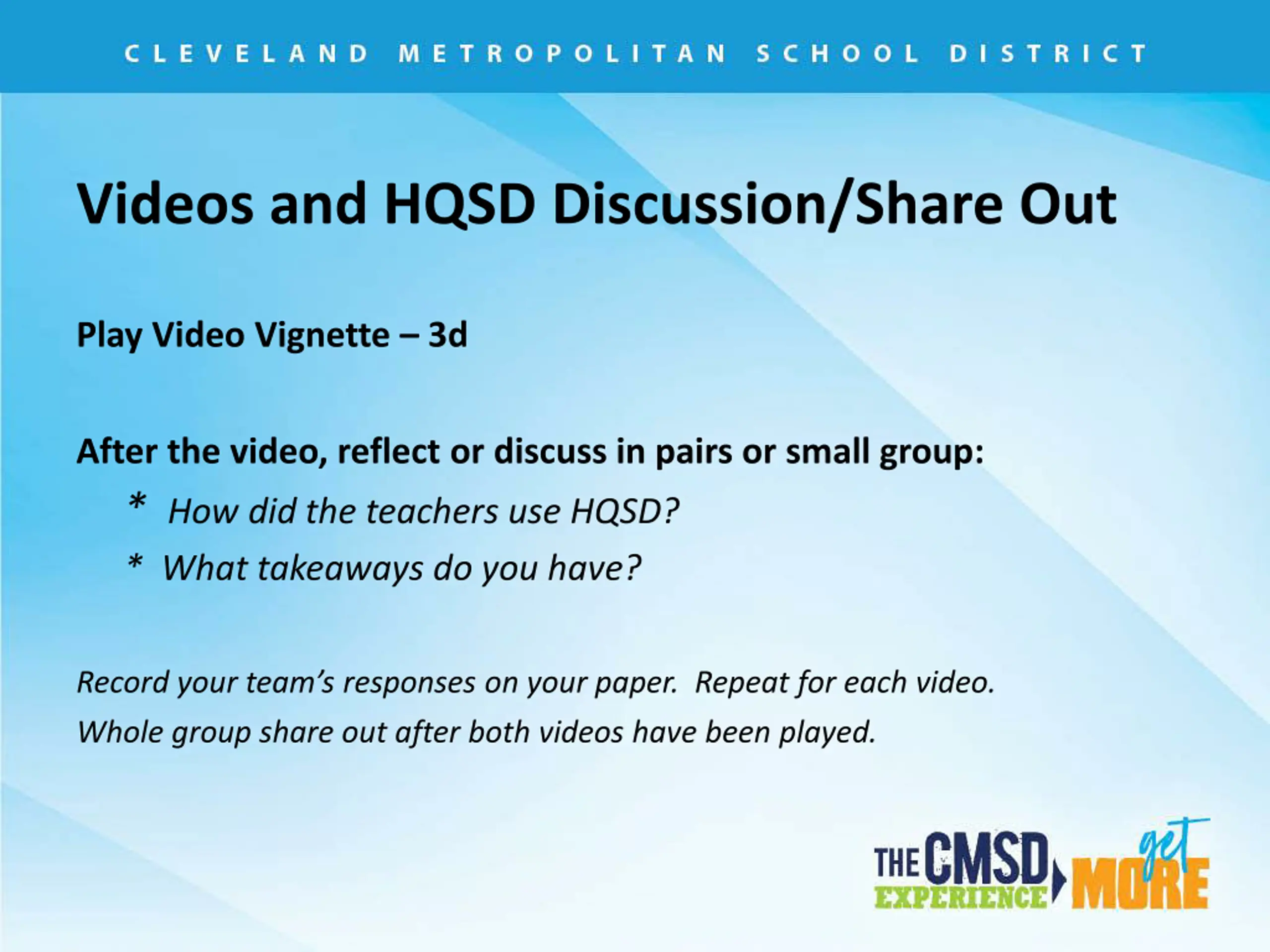 CLEVELAND METROPOLITAN SCHOOL DISTRICT

Videos and HQSD Discussion/Share Out

Play Video Vignette – 3d

After the video, reflect or discuss in pairs or small group:

* How did the teachers use HQSD?

* What takeaways do you have?

Record your team's responses on your paper. Repeat for each video.

Whole group share out after both videos have been played.

THE CMSD EXPERIENCE get MORE